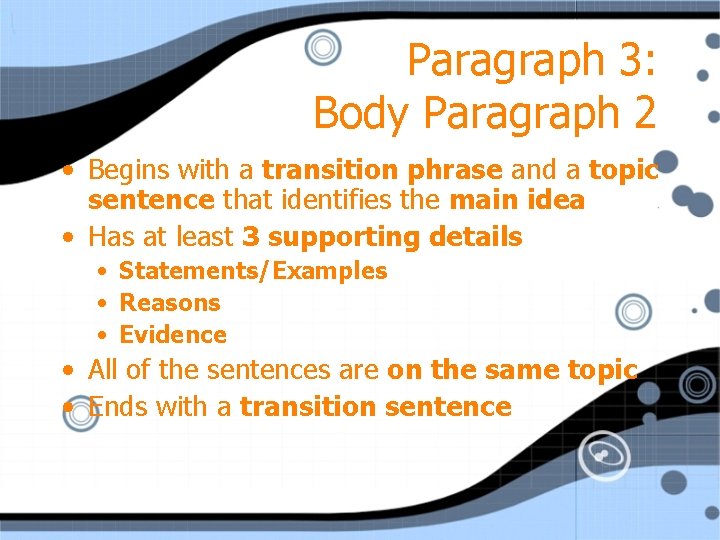 Paragraph 3:
Body Paragraph 2

• Begins with a transition phrase and a topic sentence that identifies the main idea
• Has at least 3 supporting details
  • Statements/Examples
  • Reasons
  • Evidence
• All of the sentences are on the same topic
• Ends with a transition sentence